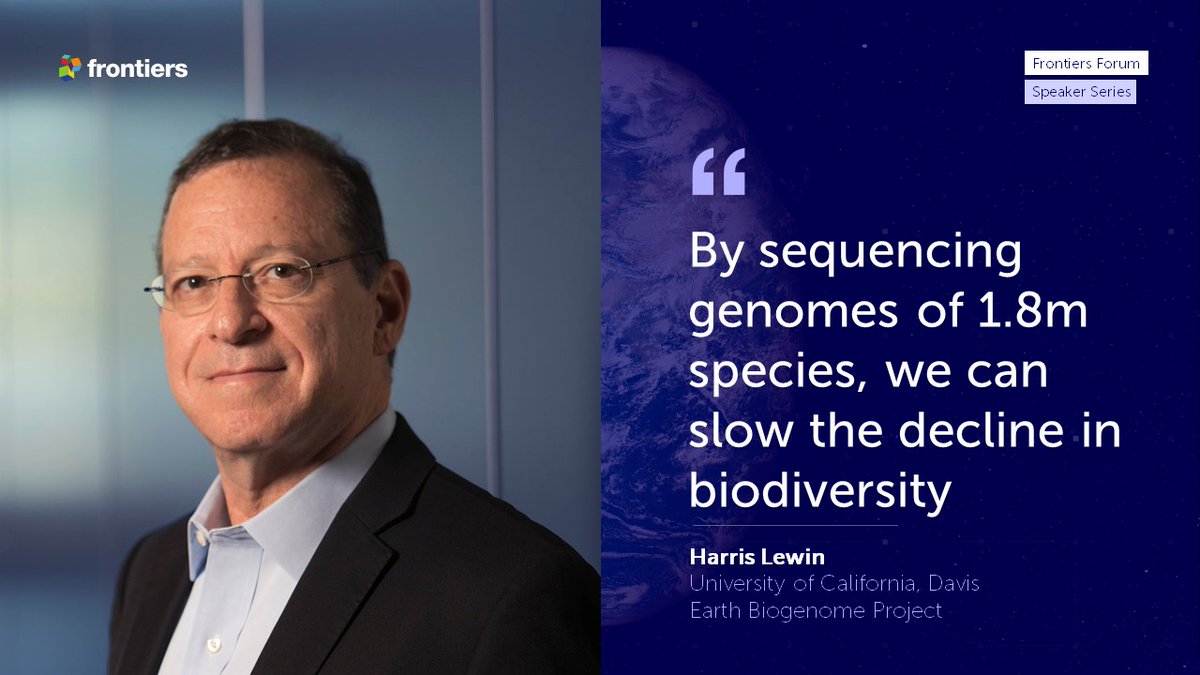 frontiers

Frontiers Forum
Speaker Series

“

By sequencing genomes of 1.8m species, we can slow the decline in biodiversity

Harris Lewin
University of California, Davis
Earth Biogenome Project